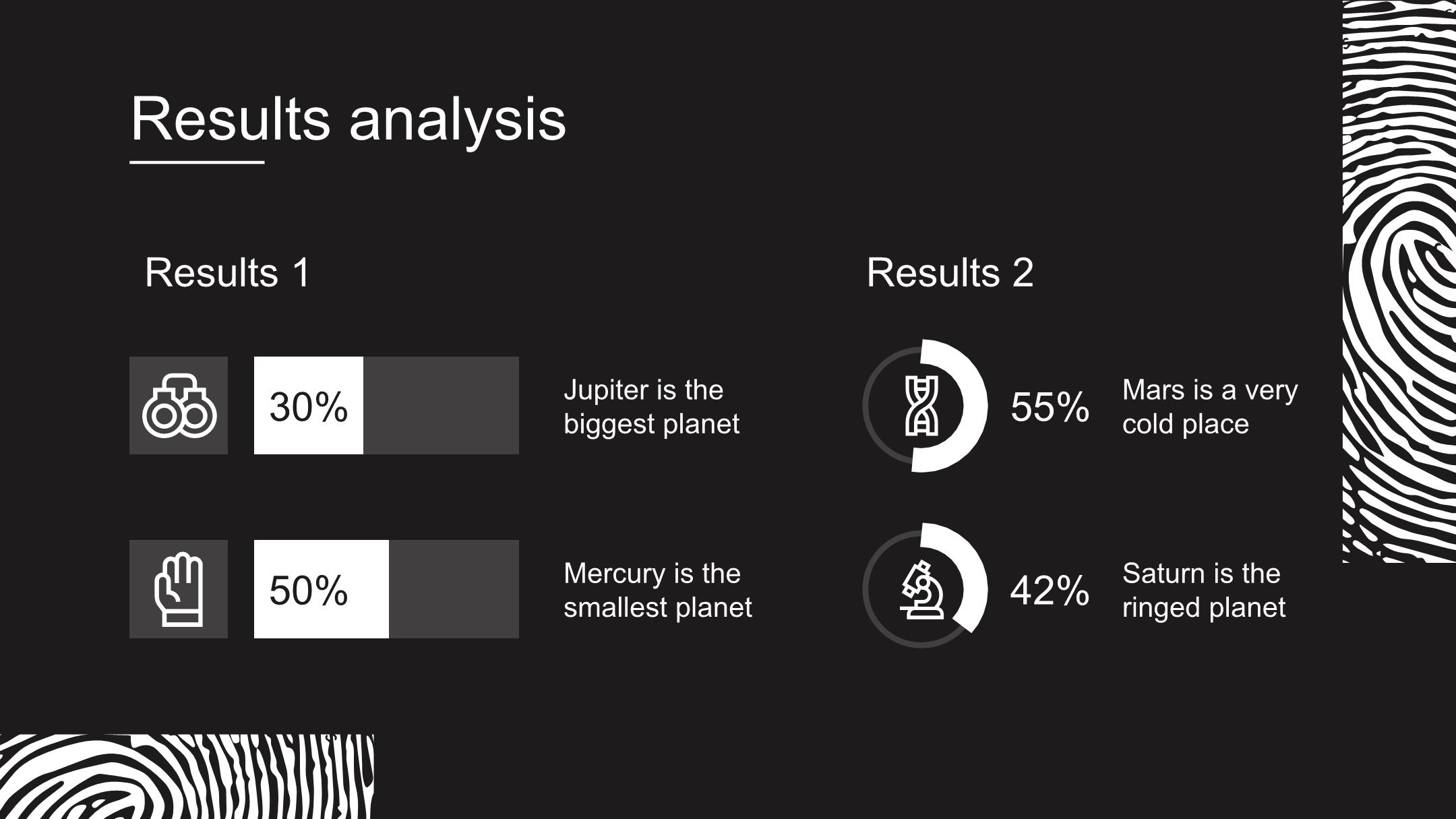 Results analysis

Results 1

30%

Jupiter is the biggest planet

50%

Mercury is the smallest planet

Results 2

55%

Mars is a very cold place

42%

Saturn is the ringed planet